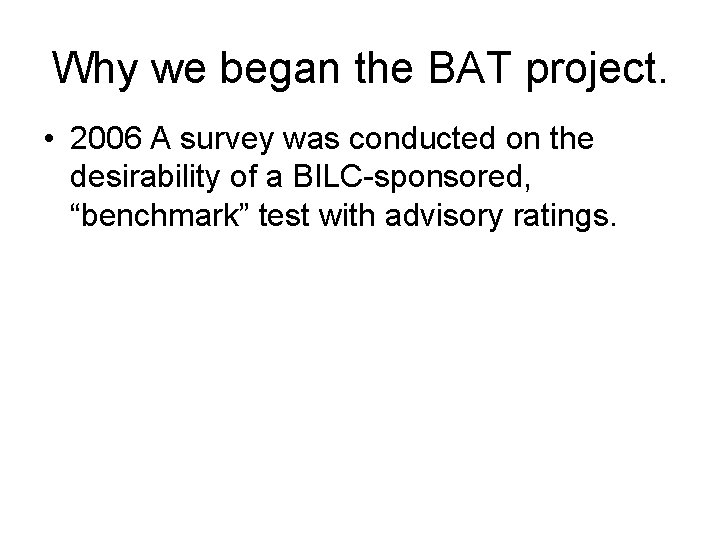 Why we began the BAT project.

• 2006 A survey was conducted on the desirability of a BILC-sponsored, “benchmark” test with advisory ratings.